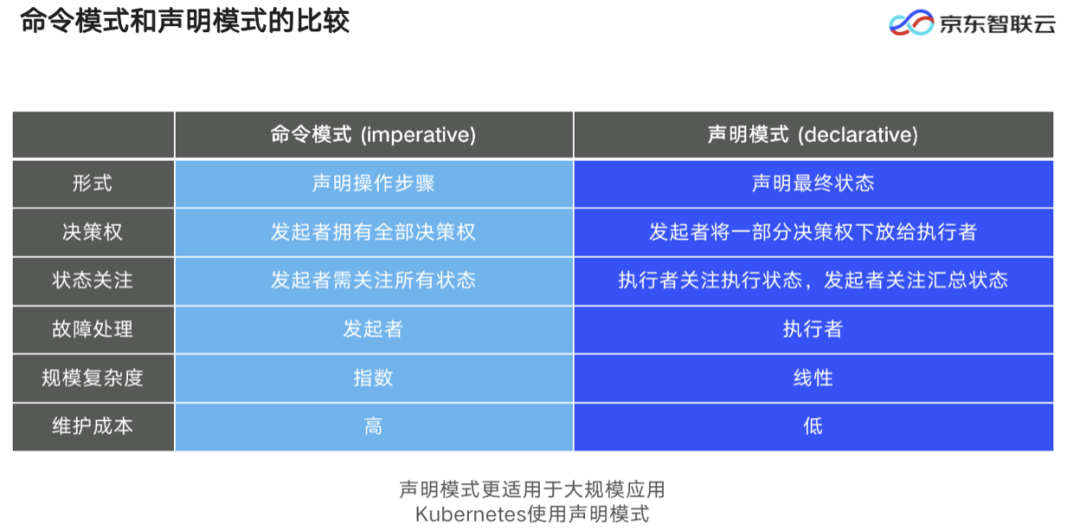 命令模式和声明模式的比较

京东智联云

| | 命令模式 (imperative) | 声明模式 (declarative) |
|---|---|---|
| 形式 | 声明操作步骤 | 声明最终状态 |
| 决策权 | 发起者拥有全部决策权 | 发起者将一部分决策权下放给执行者 |
| 状态关注 | 发起者需关注所有状态 | 执行者关注执行状态，发起者关注汇总状态 |
| 故障处理 | 发起者 | 执行者 |
| 规模复杂度 | 指数 | 线性 |
| 维护成本 | 高 | 低 |

声明模式更适用于大规模应用
Kubernetes使用声明模式